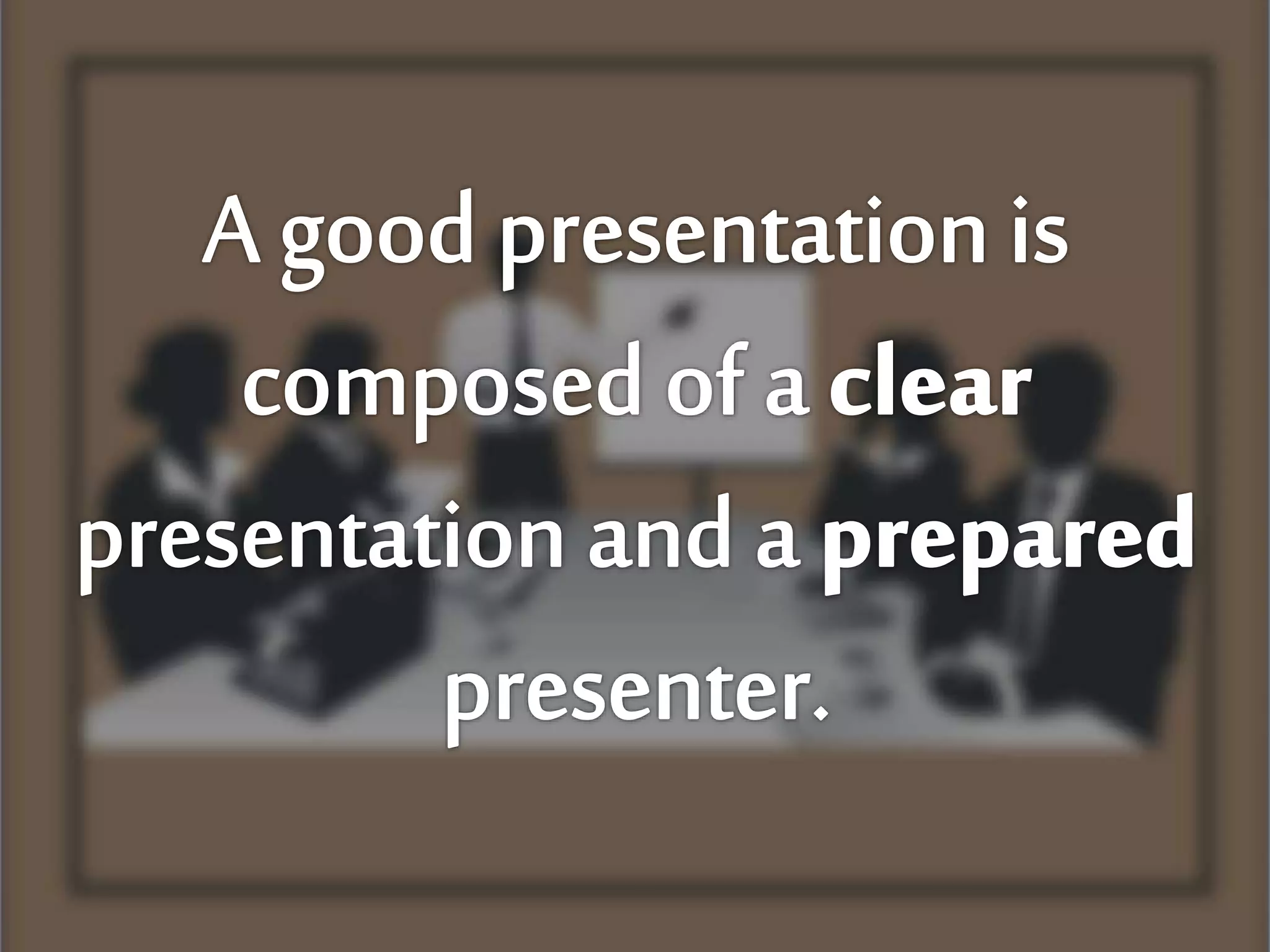 A good presentation is composed of a clear presentation and a prepared presenter.